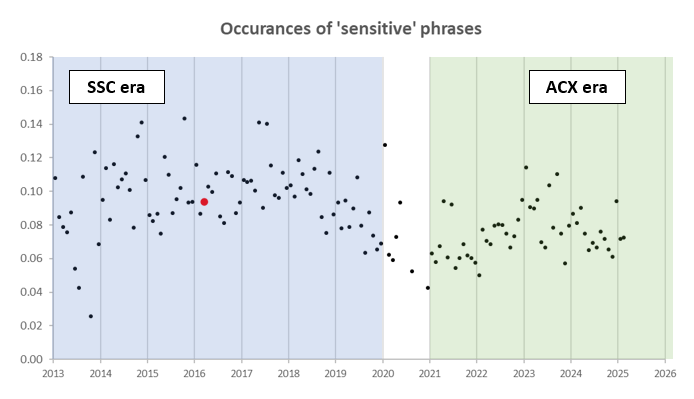 Occurances of 'sensitive' phrases

SSC era

ACX era

0.18
0.16
0.14
0.12
0.10
0.08
0.06
0.04
0.02
0.00

2013
2014
2015
2016
2017
2018
2019
2020
2021
2022
2023
2024
2025
2026